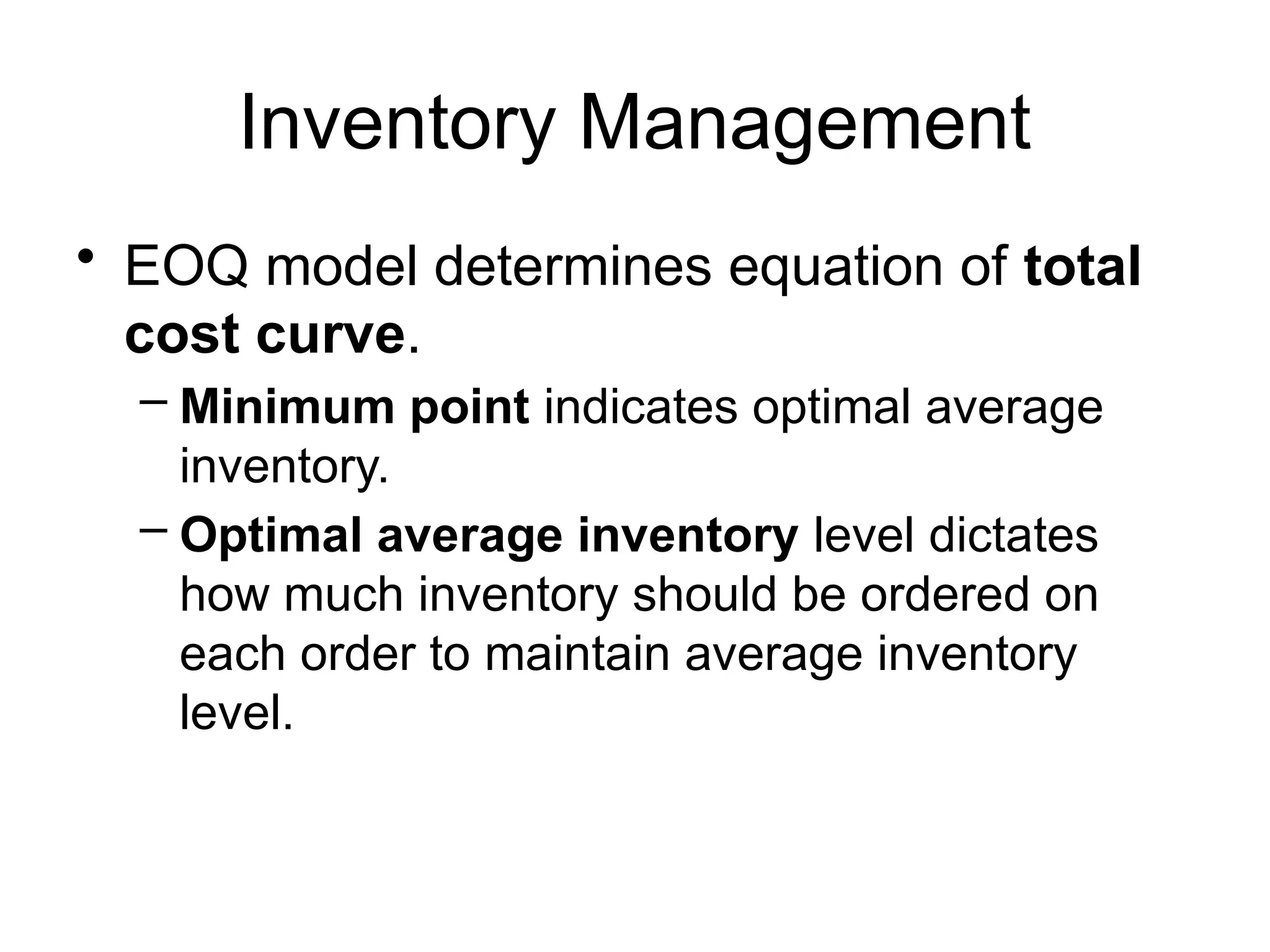 Inventory Management

• EOQ model determines equation of total cost curve.

– Minimum point indicates optimal average inventory.

– Optimal average inventory level dictates how much inventory should be ordered on each order to maintain average inventory level.